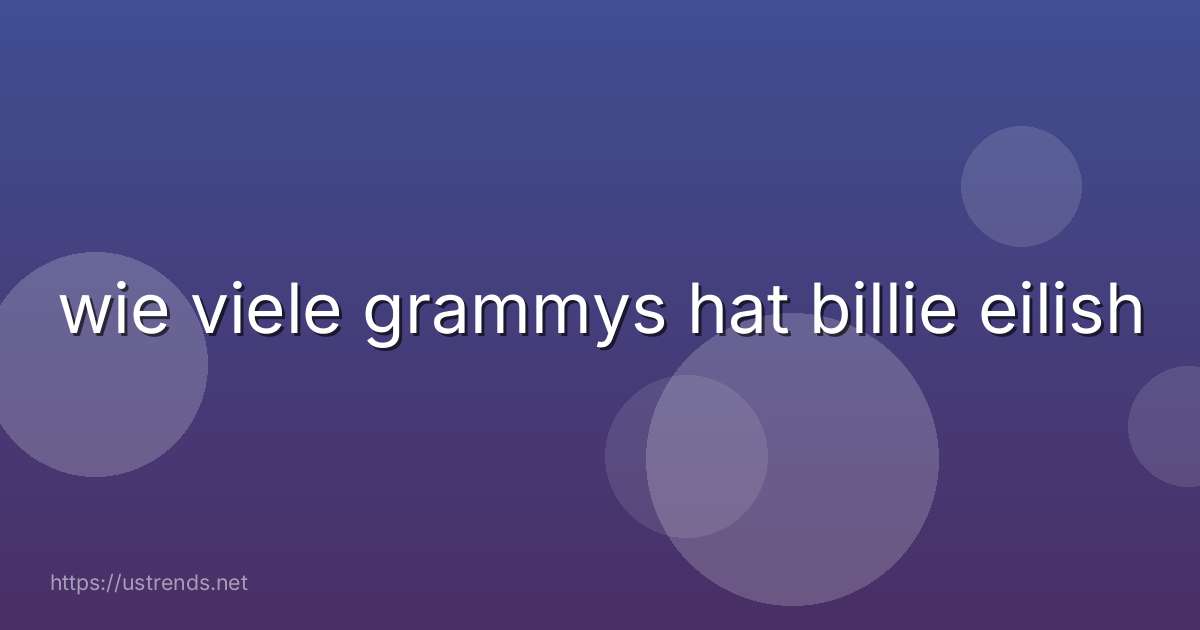 wie viele grammys hat billie eilish

https://ustrends.net